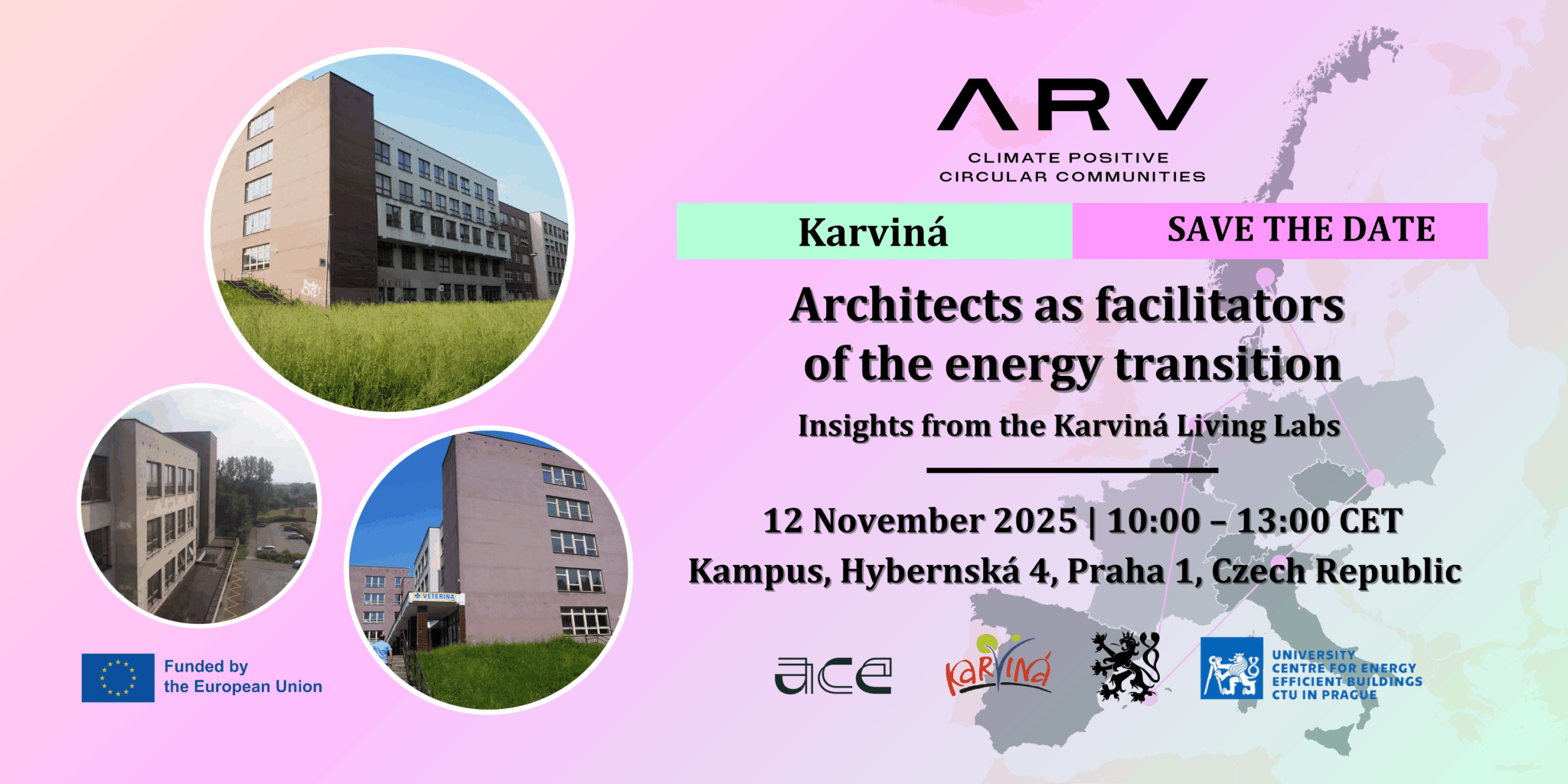 ARV
CLIMATE POSITIVE
CIRCULAR COMMUNITIES

Karviná

SAVE THE DATE

Architects as facilitators of the energy transition

Insights from the Karviná Living Labs

12 November 2025 | 10:00 – 13:00 CET
Kampus, Hybernská 4, Praha 1, Czech Republic

VETERINA

Funded by the European Union

ace

Karviná

UNIVERSITY CENTRE FOR ENERGY EFFICIENT BUILDINGS CTU IN PRAGUE